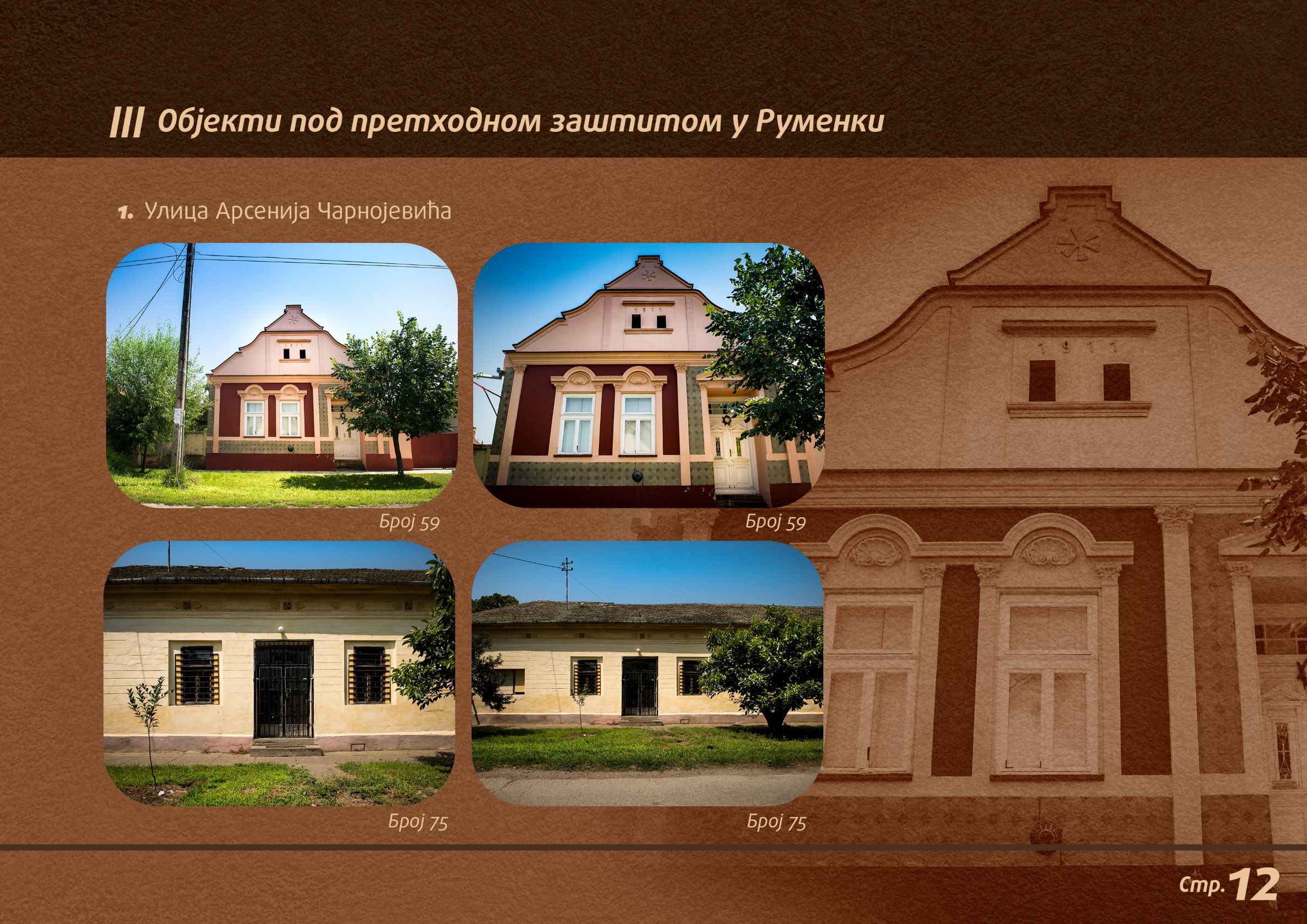 III Објекти под претходном заштитом у Руменки

1. Улица Арсенија Чарнојевића

1911

Број 59

Број 59

Број 75

Број 75

Стр. 12